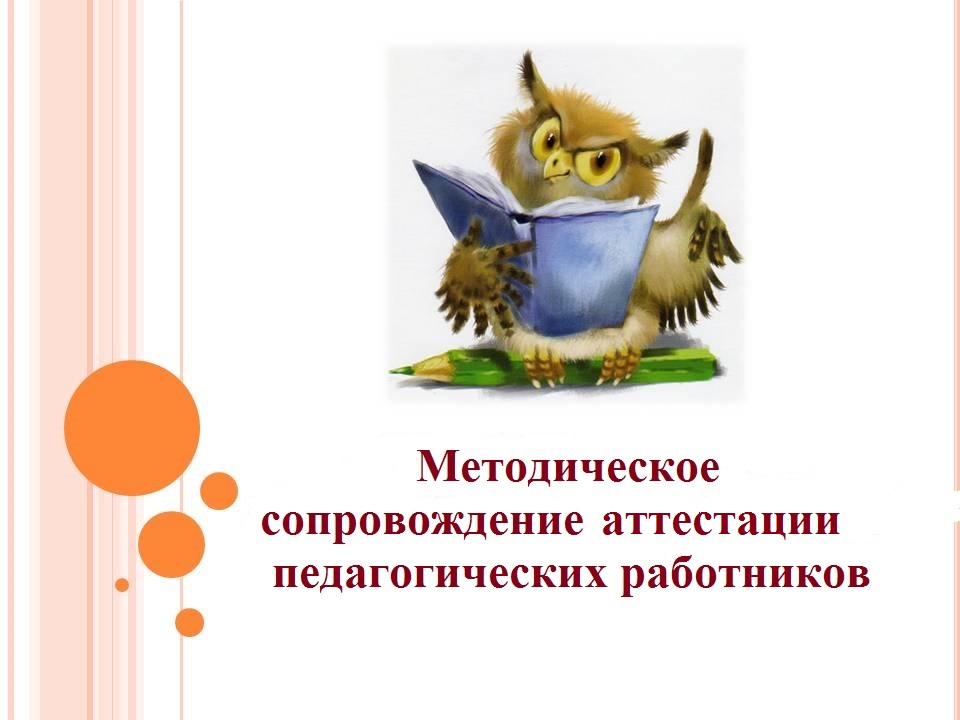 Методическое сопровождение аттестации педагогических работников